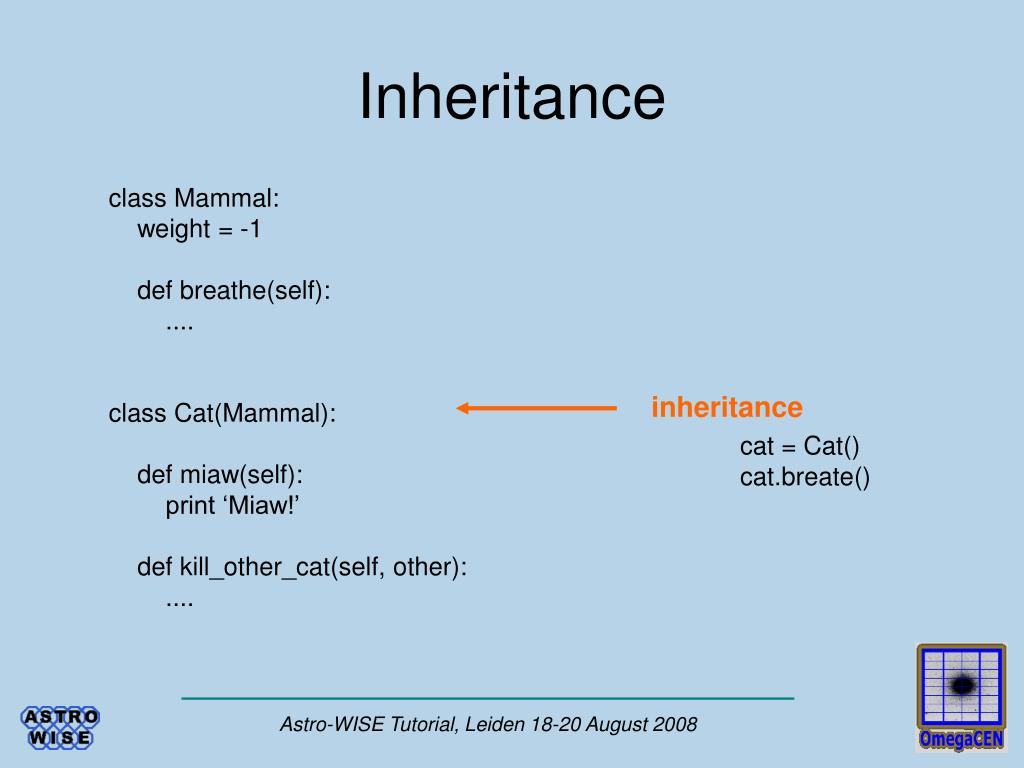 Inheritance

class Mammal:
    weight = -1

    def breathe(self):
        ....

class Cat(Mammal):

    def miaw(self):
        print ‘Miaw!’

    def kill_other_cat(self, other):
        ....

inheritance

cat = Cat()
cat.breate()

ASTRO WISE

Astro-WISE Tutorial, Leiden 18-20 August 2008

OmegaCEN